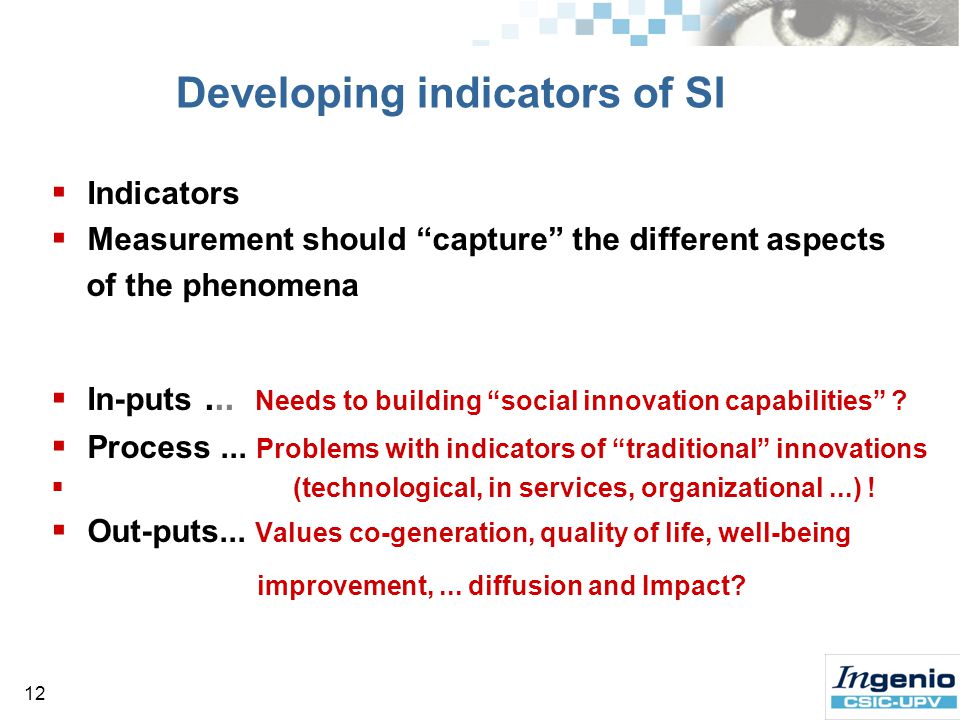 Developing indicators of SI

▪ Indicators
▪ Measurement should “capture” the different aspects of the phenomena

▪ In-puts ... Needs to building “social innovation capabilities” ?
▪ Process ... Problems with indicators of “traditional” innovations
▪ (technological, in services, organizational ...) !
▪ Out-puts... Values co-generation, quality of life, well-being improvement, ... diffusion and Impact?

12

Ingenio
CSIC-UPV